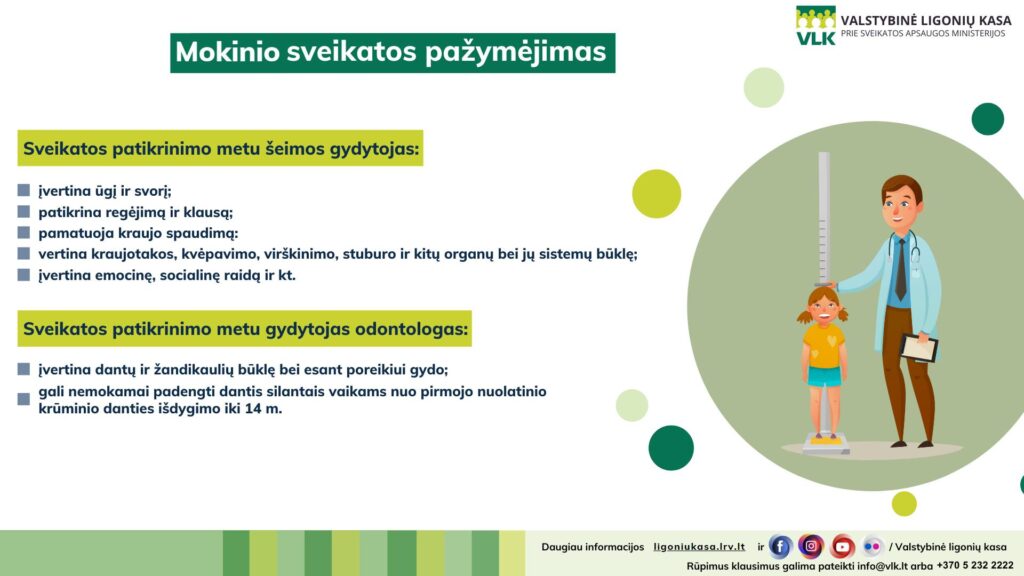 VLK
VALSTYBINĖ LIGONIŲ KASA
PRIE SVEIKATOS APSAUGOS MINISTERIJOS

Mokinio sveikatos pažymėjimas

Sveikatos patikrinimo metu šeimos gydytojas:

įvertina ūgį ir svorį;
patikrina regėjimą ir klausą;
pamatuoja kraujo spaudimą:
vertina kraujotakos, kvėpavimo, virškinimo, stuburo ir kitų organų bei jų sistemų būklę;
įvertina emocinę, socialinę raidą ir kt.

Sveikatos patikrinimo metu gydytojas odontologas:

įvertina dantų ir žandikaulių būklę bei esant poreikiui gydo;
gali nemokamai padengti dantis silantais vaikams nuo pirmojo nuolatinio krūminio danties išdygimo iki 14 m.

Daugiau informacijos ligoniukasa.lrv.lt ir / Valstybinė ligonių kasa
Rūpimus klausimus galima pateikti info@vlk.lt arba +370 5 232 2222